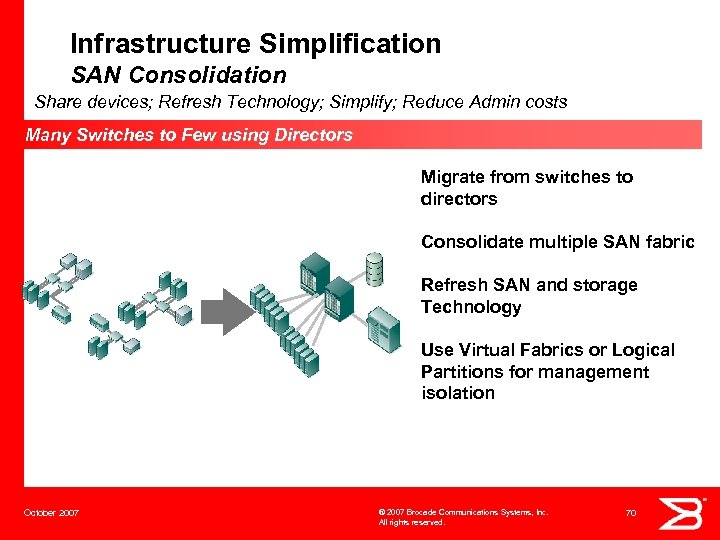 Infrastructure Simplification
SAN Consolidation
Share devices; Refresh Technology; Simplify; Reduce Admin costs

Many Switches to Few using Directors

Migrate from switches to directors

Consolidate multiple SAN fabric

Refresh SAN and storage Technology

Use Virtual Fabrics or Logical Partitions for management isolation

October 2007

© 2007 Brocade Communications Systems, Inc. All rights reserved.

70